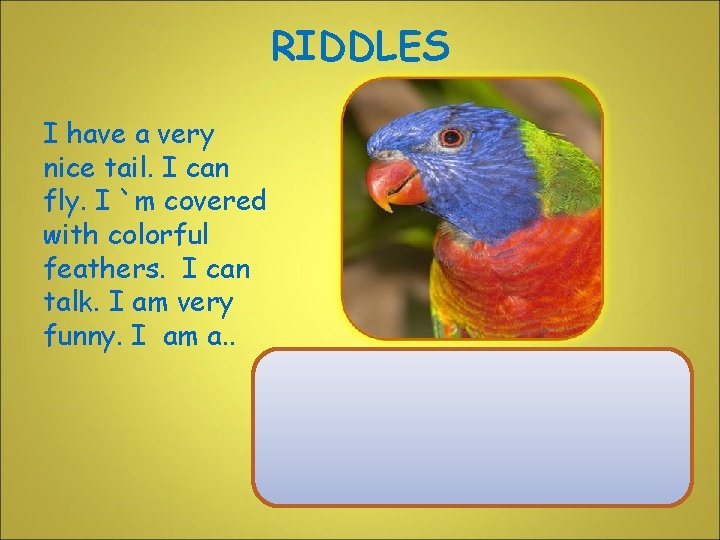 RIDDLES

I have a very nice tail. I can fly. I `m covered with colorful feathers. I can talk. I am very funny. I am a..